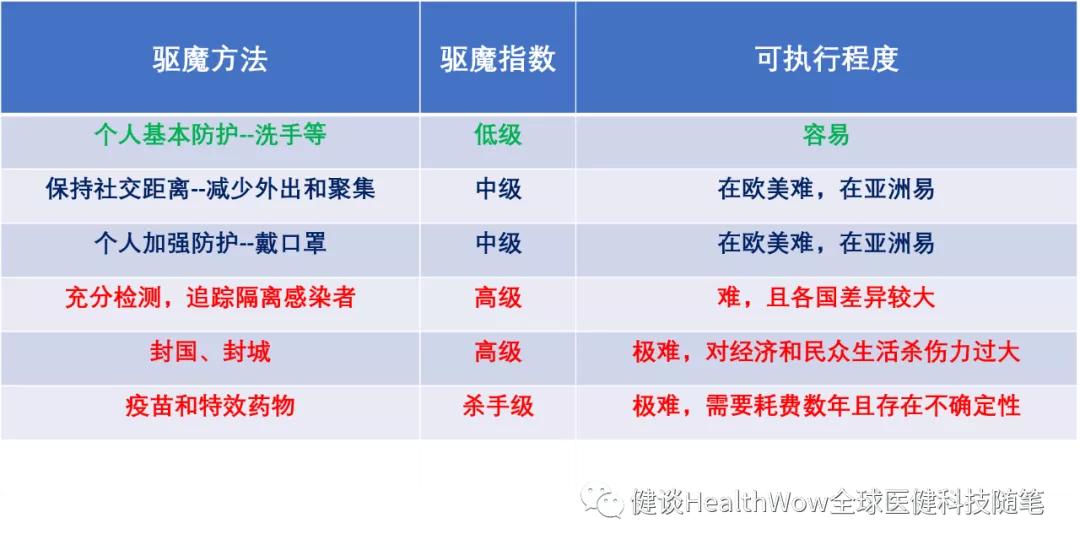 | 驱魔方法 | 驱魔指数 | 可执行程度 |
|---|---|---|
| 个人基本防护--洗手等 | 低级 | 容易 |
| 保持社交距离--减少外出和聚集 | 中级 | 在欧美难，在亚洲易 |
| 个人加强防护--戴口罩 | 中级 | 在欧美难，在亚洲易 |
| 充分检测，追踪隔离感染者 | 高级 | 难，且各国差异较大 |
| 封国、封城 | 高级 | 极难，对经济和民众生活杀伤力过大 |
| 疫苗和特效药物 | 杀手级 | 极难，需要耗费数年且存在不确定性 |

健谈HealthWow全球医健科技随笔